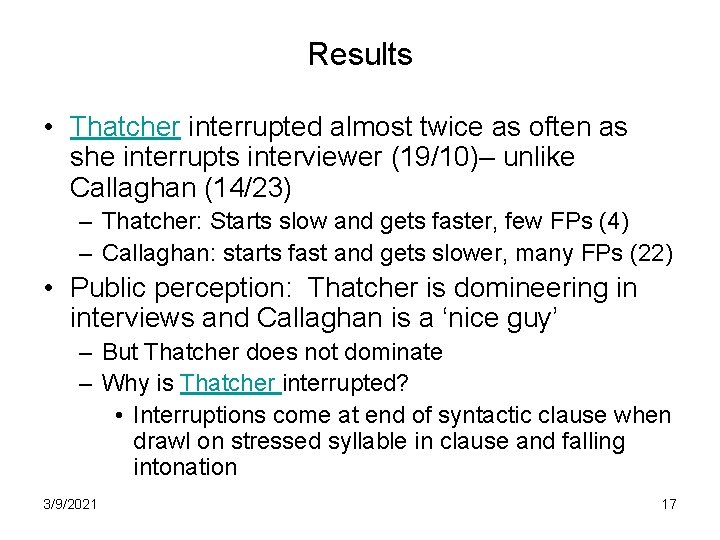 Results

• Thatcher interrupted almost twice as often as she interrupts interviewer (19/10)– unlike Callaghan (14/23)
– Thatcher: Starts slow and gets faster, few FPs (4)
– Callaghan: starts fast and gets slower, many FPs (22)

• Public perception: Thatcher is domineering in interviews and Callaghan is a ‘nice guy’
– But Thatcher does not dominate
– Why is Thatcher interrupted?
• Interruptions come at end of syntactic clause when drawl on stressed syllable in clause and falling intonation

3/9/2021

17